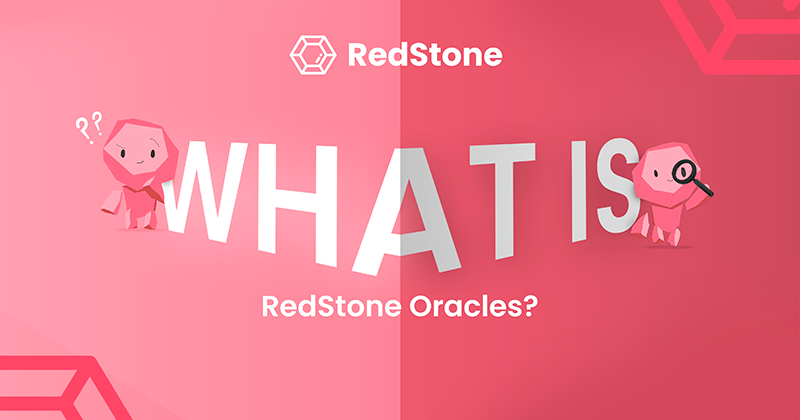 RedStone

??

WHAT IS

RedStone Oracles?